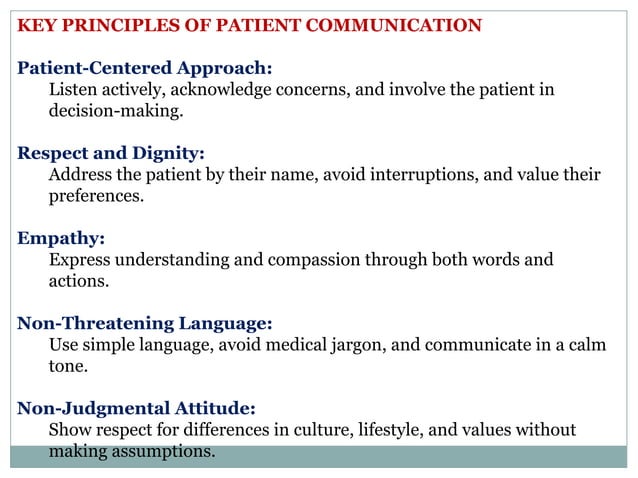 KEY PRINCIPLES OF PATIENT COMMUNICATION

Patient-Centered Approach:
Listen actively, acknowledge concerns, and involve the patient in decision-making.

Respect and Dignity:
Address the patient by their name, avoid interruptions, and value their preferences.

Empathy:
Express understanding and compassion through both words and actions.

Non-Threatening Language:
Use simple language, avoid medical jargon, and communicate in a calm tone.

Non-Judgmental Attitude:
Show respect for differences in culture, lifestyle, and values without making assumptions.